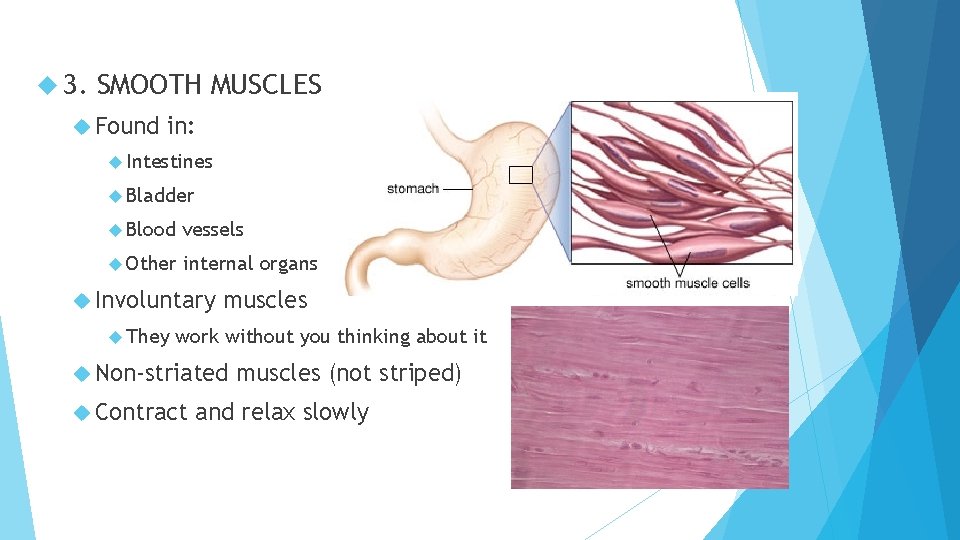 3. SMOOTH MUSCLES

Found in:

Intestines

Bladder

Blood vessels

Other internal organs

Involuntary muscles

They work without you thinking about it

Non-striated muscles (not striped)

Contract and relax slowly

stomach

smooth muscle cells